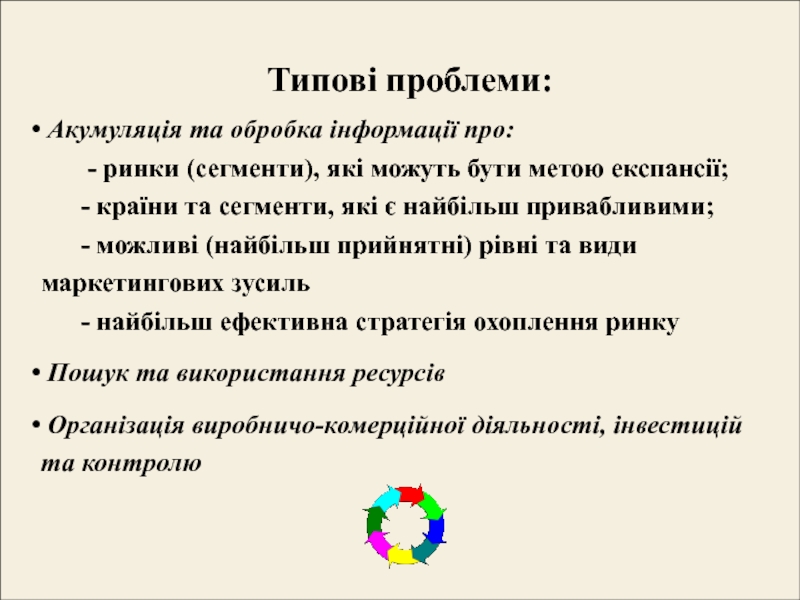 Типові проблеми:

• Акумуляція та обробка інформації про:

- ринки (сегменти), які можуть бути метою експансії;

- країни та сегменти, які є найбільш привабливими;

- можливі (найбільш прийнятні) рівні та види маркетингових зусиль

- найбільш ефективна стратегія охоплення ринку

• Пошук та використання ресурсів

• Організація виробничо-комерційної діяльності, інвестицій та контролю